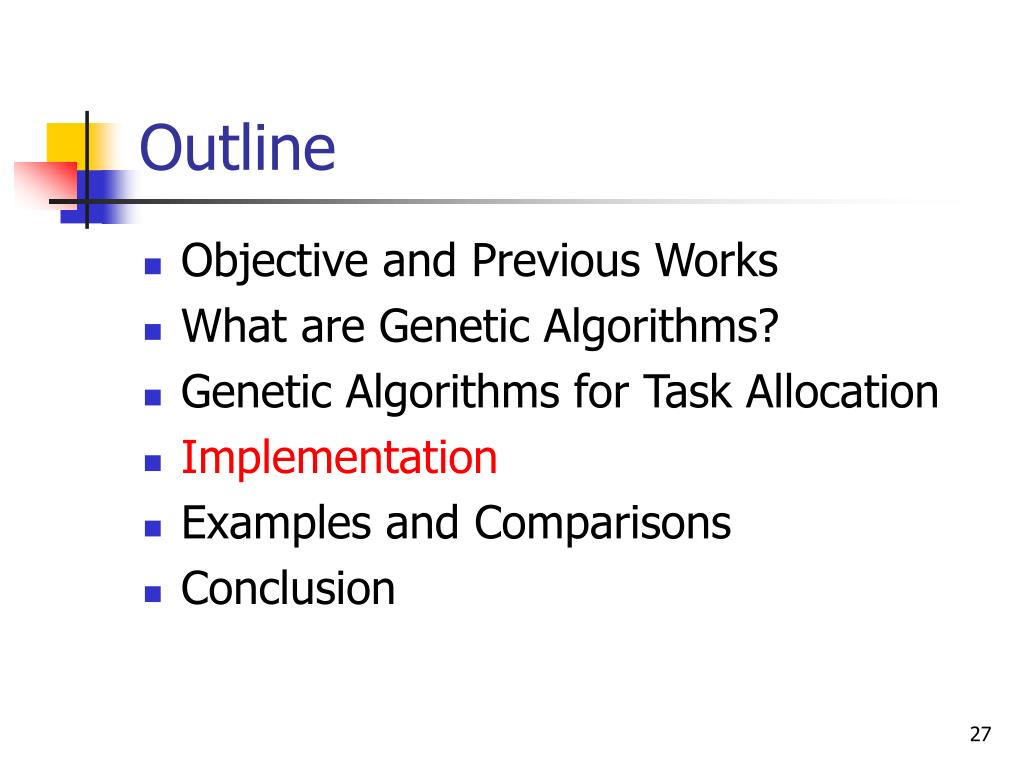 Outline

- Objective and Previous Works
- What are Genetic Algorithms?
- Genetic Algorithms for Task Allocation
- Implementation
- Examples and Comparisons
- Conclusion

27